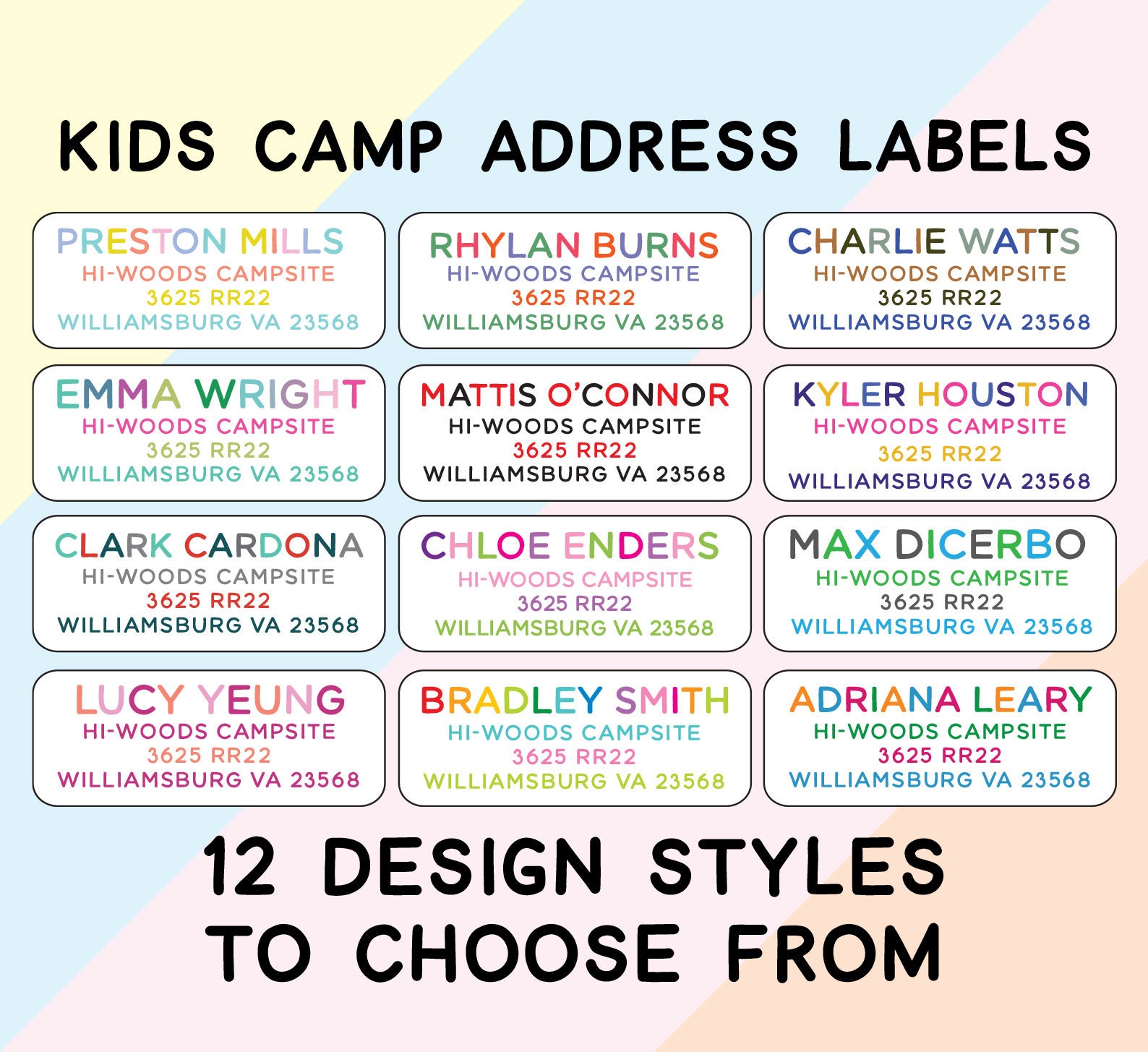 KIDS CAMP ADDRESS LABELS

PRESTON MILLS
HI-WOODS CAMPSITE
3625 RR22
WILLIAMSBURG VA 23568

RHYLAN BURNS
HI-WOODS CAMPSITE
3625 RR22
WILLIAMSBURG VA 23568

CHARLIE WATTS
HI-WOODS CAMPSITE
3625 RR22
WILLIAMSBURG VA 23568

EMMA WRIGHT
HI-WOODS CAMPSITE
3625 RR22
WILLIAMSBURG VA 23568

MATTIS O'CONNOR
HI-WOODS CAMPSITE
3625 RR22
WILLIAMSBURG VA 23568

KYLER HOUSTON
HI-WOODS CAMPSITE
3625 RR22
WILLIAMSBURG VA 23568

CLARK CARDONA
HI-WOODS CAMPSITE
3625 RR22
WILLIAMSBURG VA 23568

CHLOE ENDERS
HI-WOODS CAMPSITE
3625 RR22
WILLIAMSBURG VA 23568

MAX DICERBO
HI-WOODS CAMPSITE
3625 RR22
WILLIAMSBURG VA 23568

LUCY YEUNG
HI-WOODS CAMPSITE
3625 RR22
WILLIAMSBURG VA 23568

BRADLEY SMITH
HI-WOODS CAMPSITE
3625 RR22
WILLIAMSBURG VA 23568

ADRIANA LEARY
HI-WOODS CAMPSITE
3625 RR22
WILLIAMSBURG VA 23568

12 DESIGN STYLES TO CHOOSE FROM